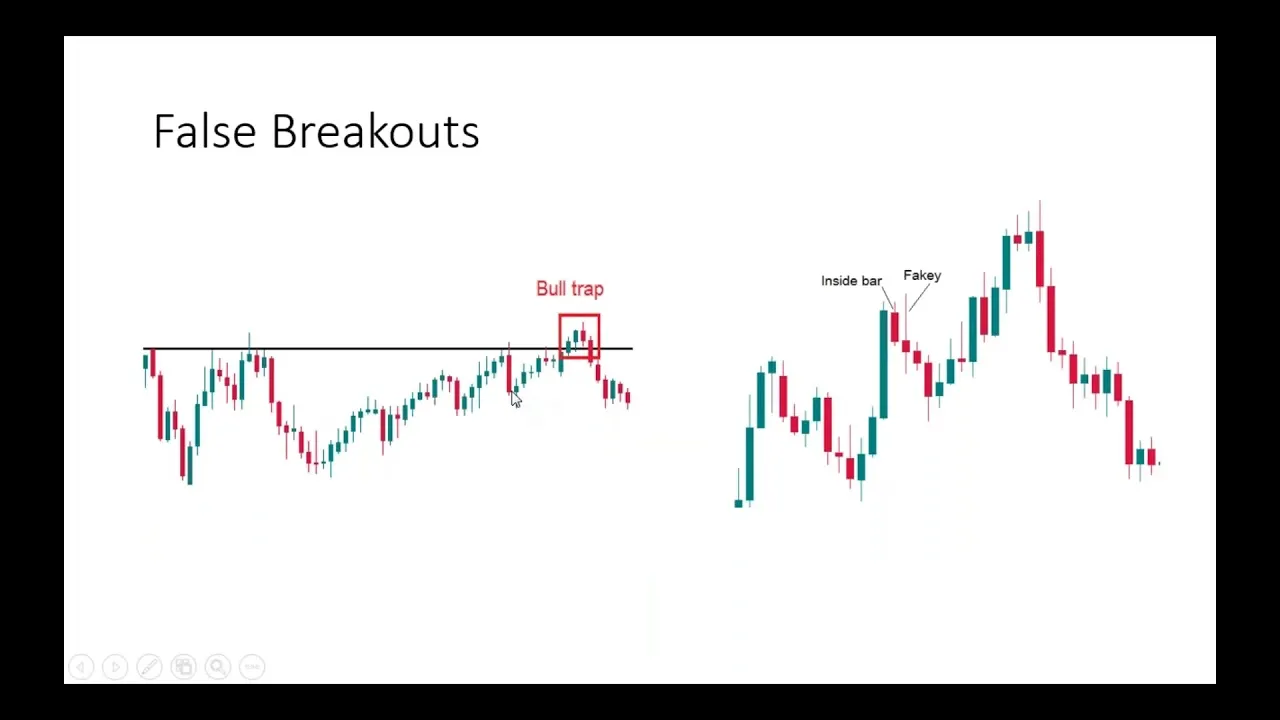 False Breakouts

Bull trap

Inside bar

Fakey